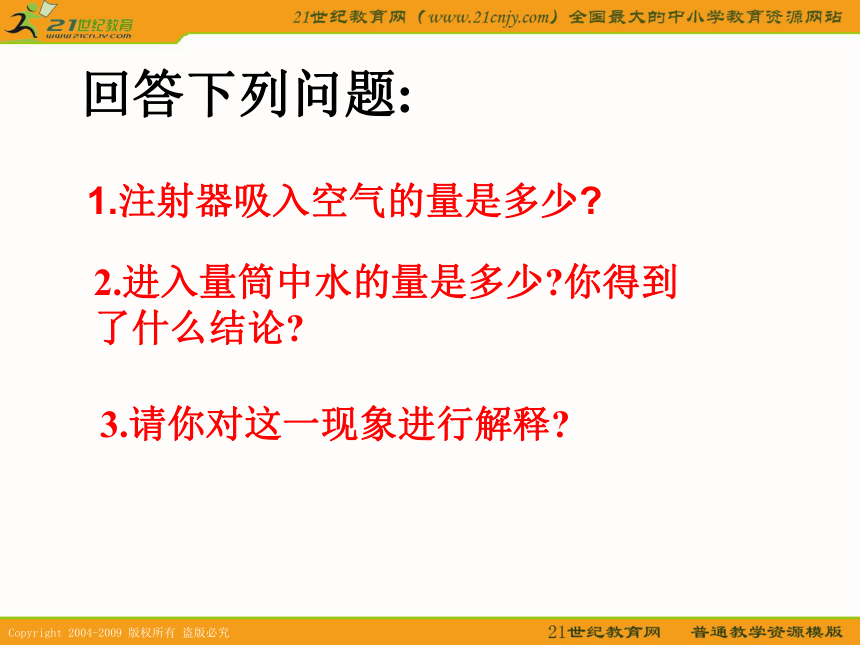 21世纪教育
www.21cnjy.com

21世纪教育网（www.21cnjy.com）全国最大的中小学教育资源网站

回答下列问题:

1.注射器吸入空气的量是多少?

2.进入量筒中水的量是多少?你得到了什么结论?

3.请你对这一现象进行解释?

Copyright 2004-2009 版权所有 盗版必究

21世纪教育网 普通教学资源模版